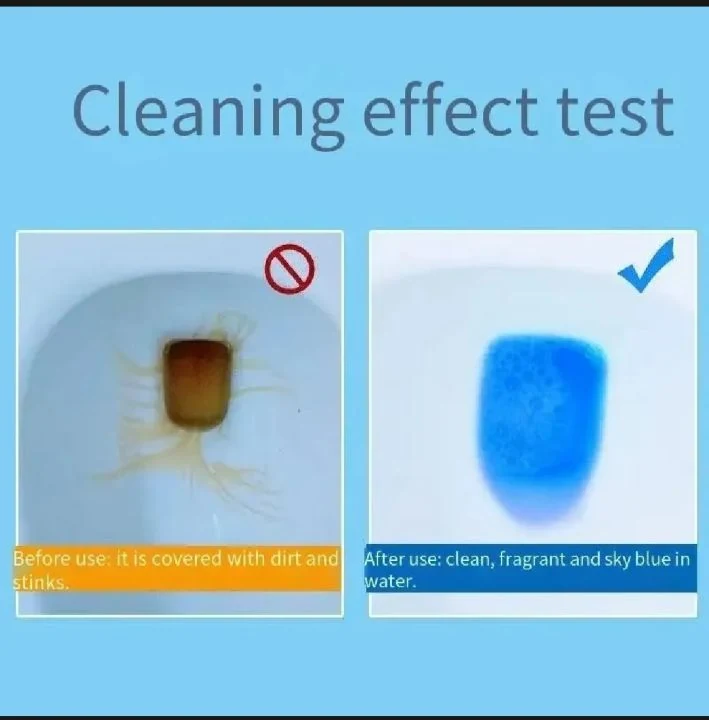 Cleaning effect test

Before use: it is covered with dirt and stinks.

After use: clean, fragrant and sky blue in water.